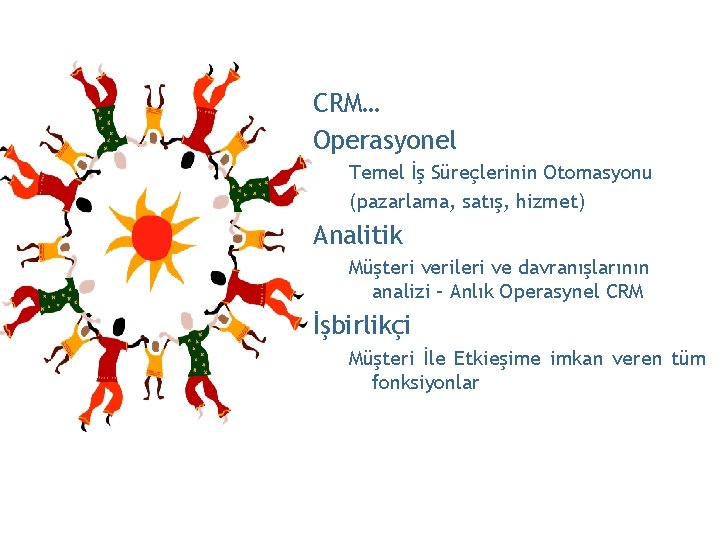 CRM…

Operasyonel

Temel İş Süreçlerinin Otomasyonu (pazarlama, satış, hizmet)

Analitik

Müşteri verileri ve davranışlarının analizi - Anlık Operasynel CRM

İşbirlikçi

Müşteri İle Etkieşime imkan veren tüm fonksiyonlar